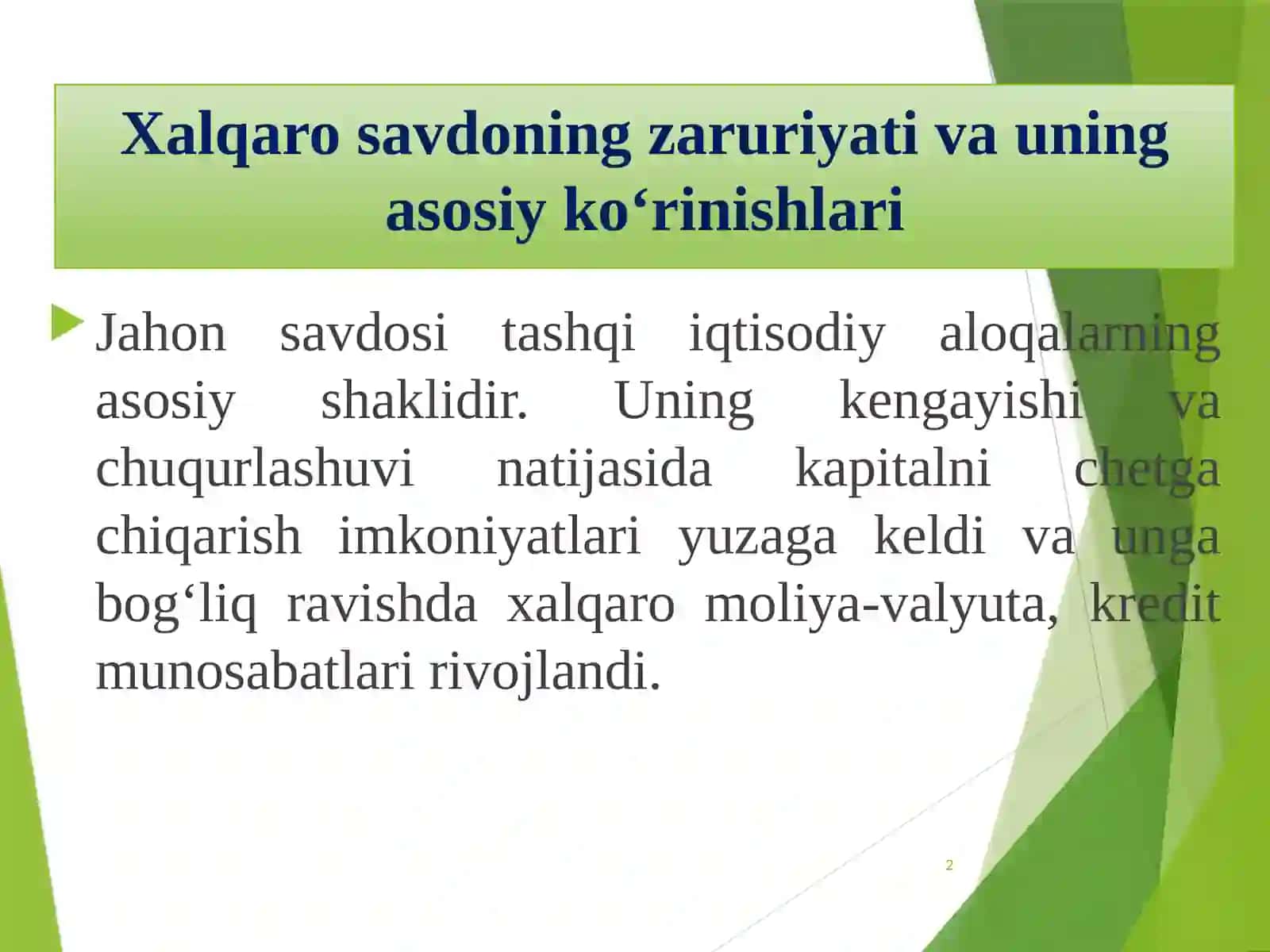 Xalqaro savdoning zaruriyati va uning asosiy ko‘rinishlari

Jahon savdosi tashqi iqtisodiy aloqalarning asosiy shaklidir. Uning kengayishi va chuqurlashuvi natijasida kapitalni chetga chiqarish imkoniyatlari yuzaga keldi va unga bog‘liq ravishda xalqaro moliya-valyuta, kredit munosabatlari rivojlandi.

2